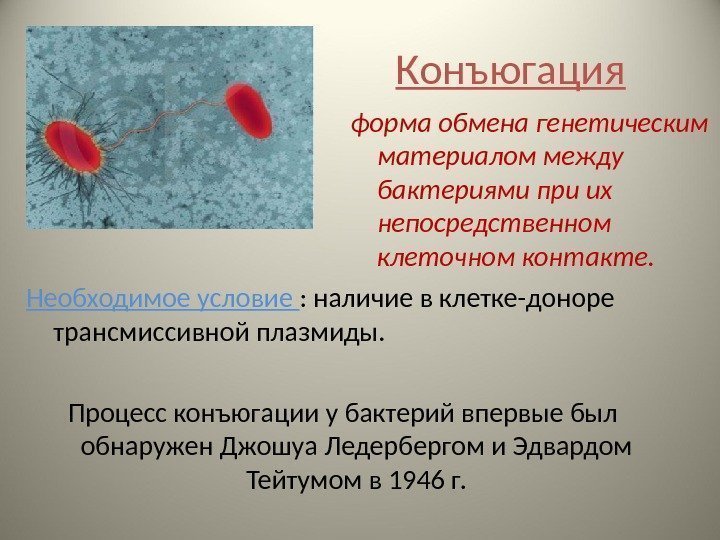 Конъюгация

форма обмена генетическим материалом между бактериями при их непосредственном клеточном контакте.

Необходимое условие : наличие в клетке-доноре трансмиссивной плазмиды.

Процесс конъюгации у бактерий впервые был обнаружен Джошуа Ледербергом и Эдвардом Тейтумом в 1946 г.